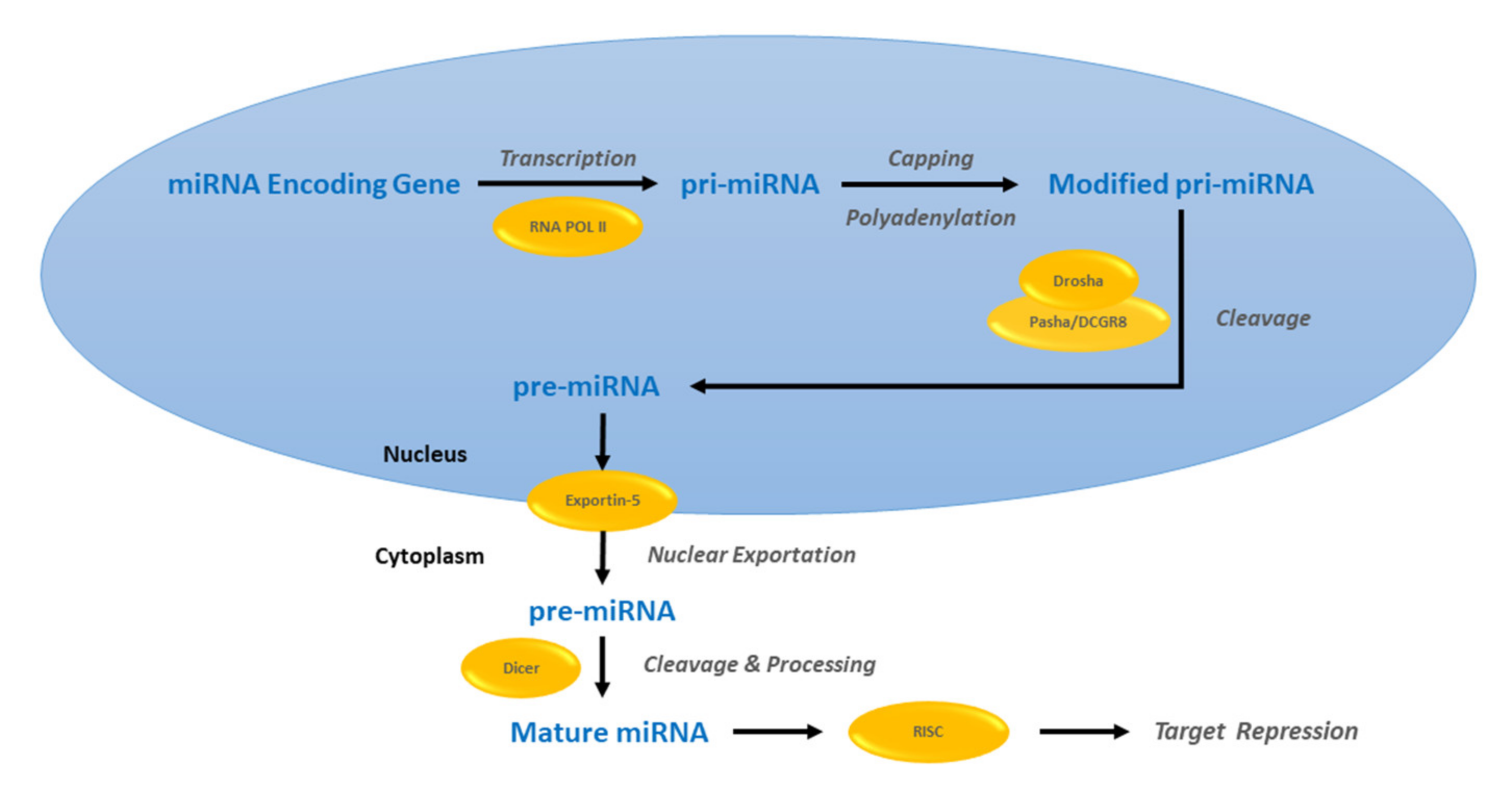 miRNA Encoding Gene

Transcription

RNA POL II

pri-miRNA

Capping

Polyadenylation

Modified pri-miRNA

Drosha

Pasha/DCGR8

Cleavage

pre-miRNA

Nucleus

Exportin-5

Cytoplasm

Nuclear Exportation

pre-miRNA

Dicer

Cleavage & Processing

Mature miRNA

RISC

Target Repression